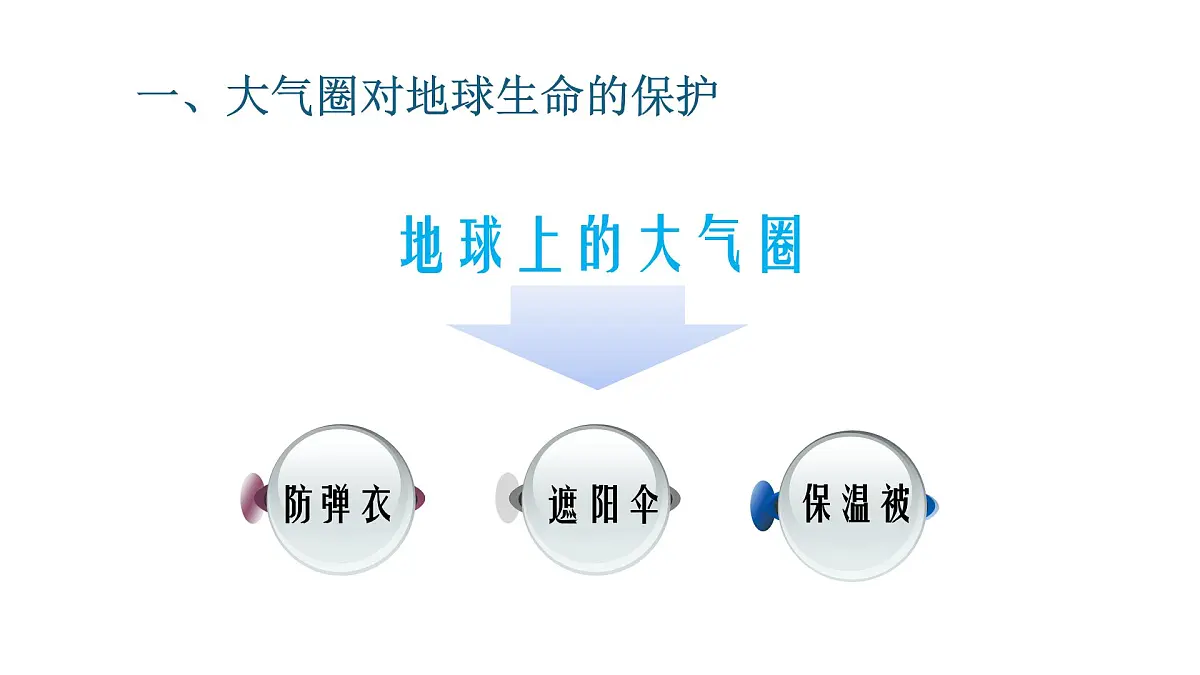 一、大气圈对地球生命的保护

地球上的大气圈

防弹衣

遮阳伞

保温被